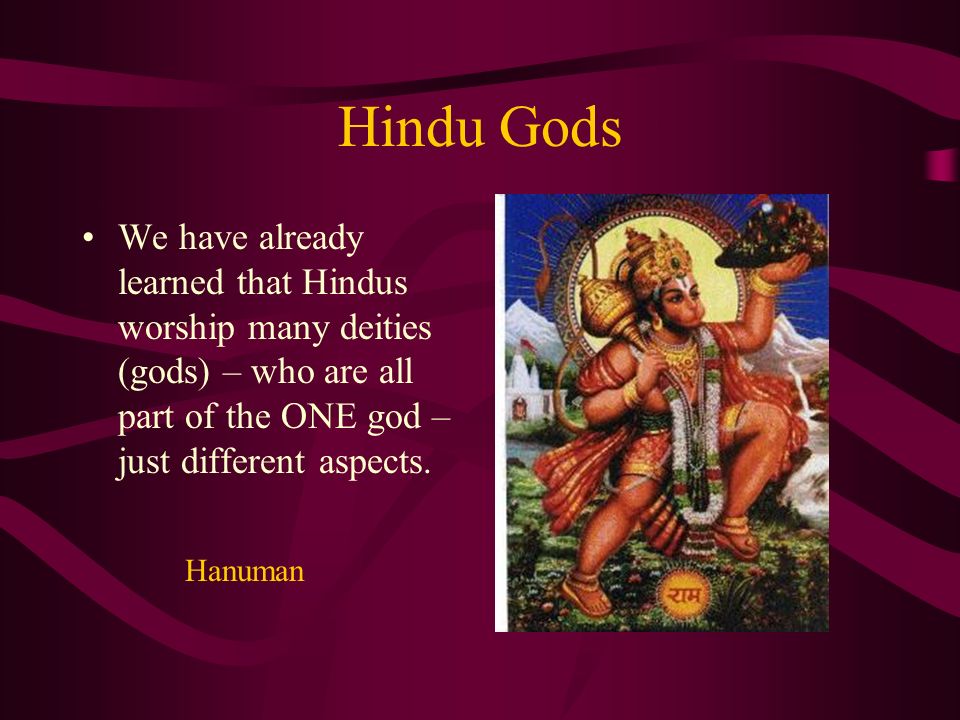 Hindu Gods

• We have already learned that Hindus worship many deities (gods) – who are all part of the ONE god – just different aspects.

Hanuman

राम